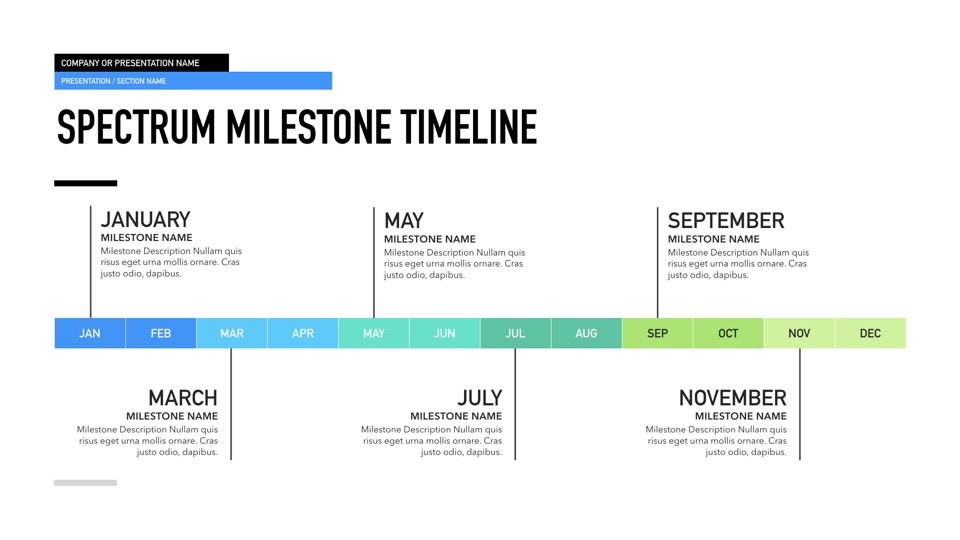 COMPANY OR PRESENTATION NAME
PRESENTATION / SECTION NAME

SPECTRUM MILESTONE TIMELINE

JANUARY
MILESTONE NAME
Milestone Description Nullam quis risus eget urna mollis ornare. Cras justo odio, dapibus.

MAY
MILESTONE NAME
Milestone Description Nullam quis risus eget urna mollis ornare. Cras justo odio, dapibus.

SEPTEMBER
MILESTONE NAME
Milestone Description Nullam quis risus eget urna mollis ornare. Cras justo odio, dapibus.

JAN FEB MAR APR MAY JUN JUL AUG SEP OCT NOV DEC

MARCH
MILESTONE NAME
Milestone Description Nullam quis risus eget urna mollis ornare. Cras justo odio, dapibus.

JULY
MILESTONE NAME
Milestone Description Nullam quis risus eget urna mollis ornare. Cras justo odio, dapibus.

NOVEMBER
MILESTONE NAME
Milestone Description Nullam quis risus eget urna mollis ornare. Cras justo odio, dapibus.